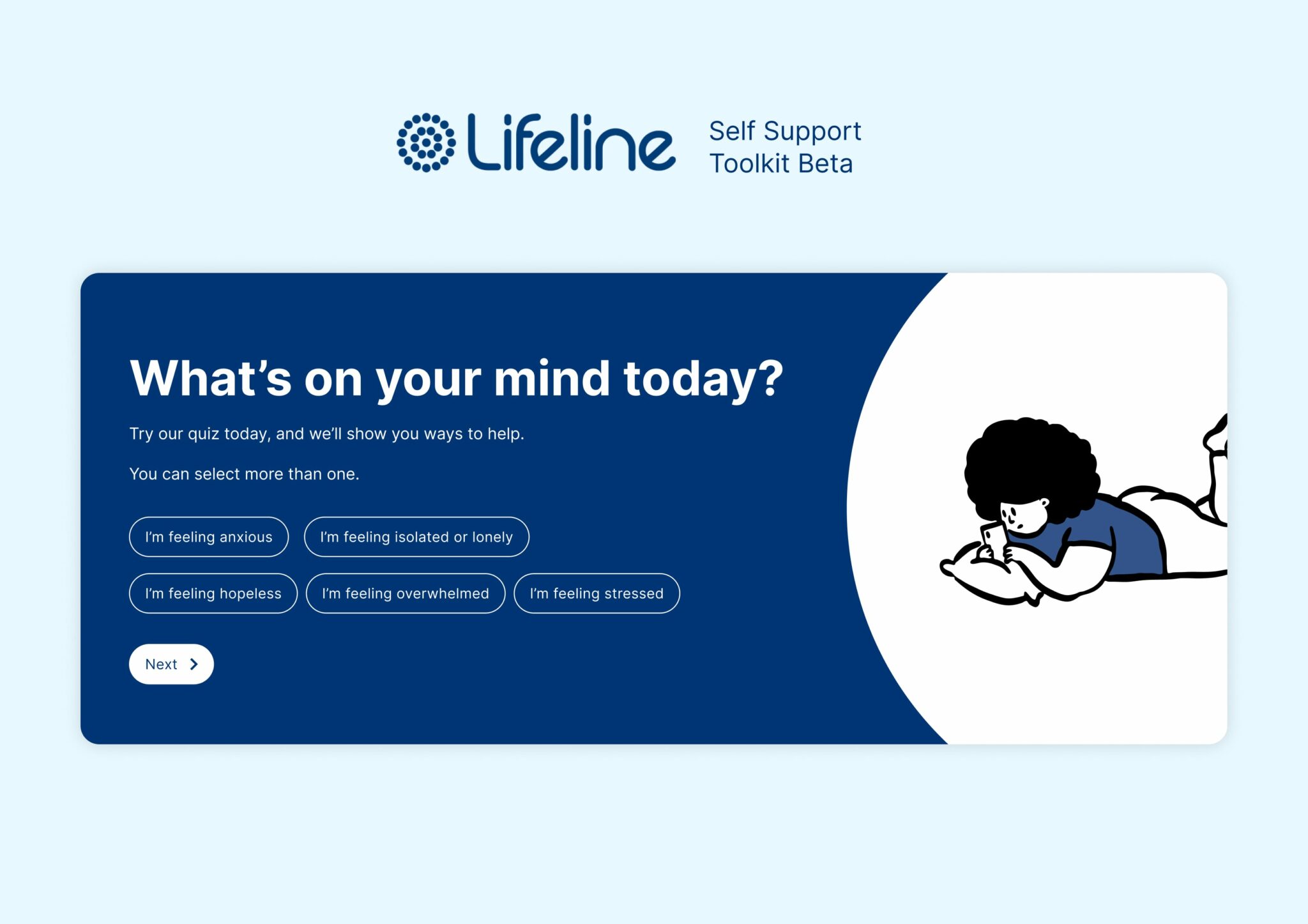 Lifeline Self Support Toolkit Beta

What’s on your mind today?

Try our quiz today, and we’ll show you ways to help.

You can select more than one.

I’m feeling anxious

I’m feeling isolated or lonely

I’m feeling hopeless

I’m feeling overwhelmed

I’m feeling stressed

Next